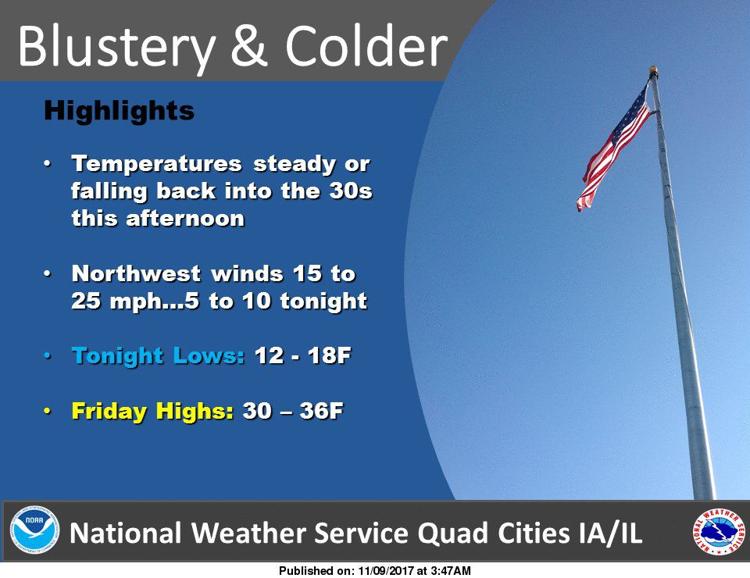 Blustery & Colder

Highlights

• Temperatures steady or falling back into the 30s this afternoon

• Northwest winds 15 to 25 mph...5 to 10 tonight

• Tonight Lows: 12 - 18F

• Friday Highs: 30 – 36F

NOAA

National Weather Service Quad Cities IA/IL

NATIONAL WEATHER SERVICE

Published on: 11/09/2017 at 3:47AM